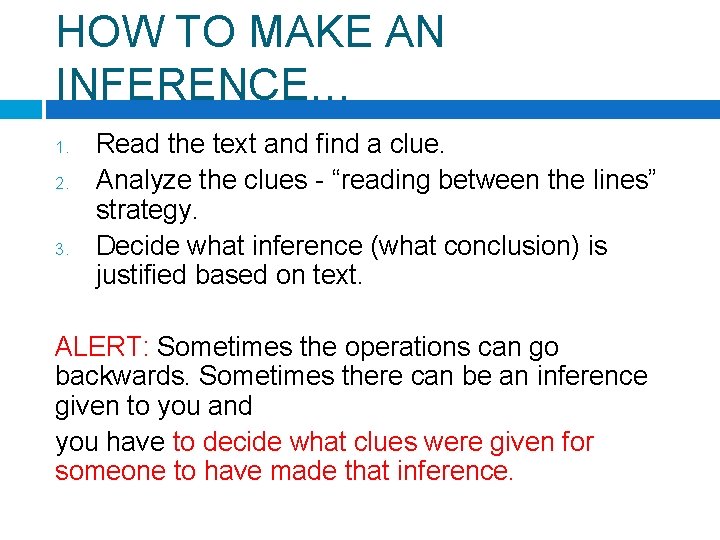 HOW TO MAKE AN INFERENCE…

1. Read the text and find a clue.
2. Analyze the clues - “reading between the lines” strategy.
3. Decide what inference (what conclusion) is justified based on text.

ALERT: Sometimes the operations can go backwards. Sometimes there can be an inference given to you and

you have to decide what clues were given for someone to have made that inference.